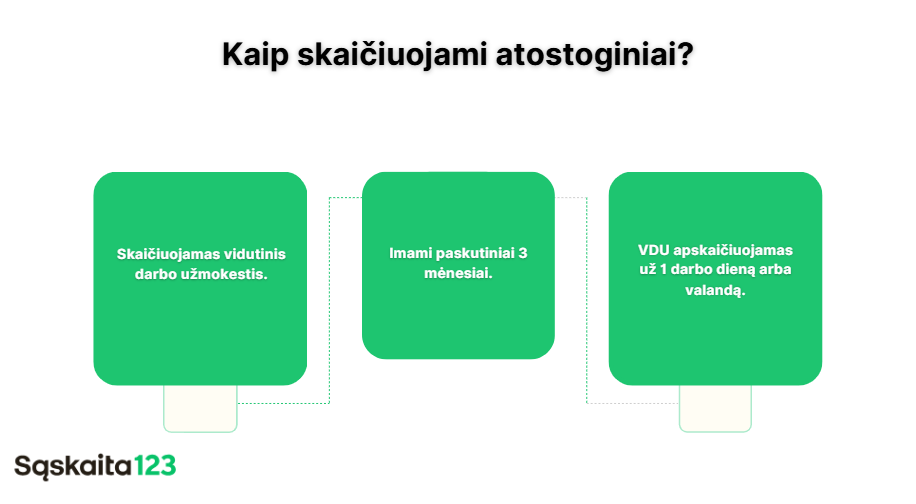 Kaip skaičiuojami atostoginiai?

Skaičiuojamas vidutinis darbo užmokestis.

Imami paskutiniai 3 mėnesiai.

VDU apskaičiuojamas už 1 darbo dieną arba valandą.

Sąskaita123